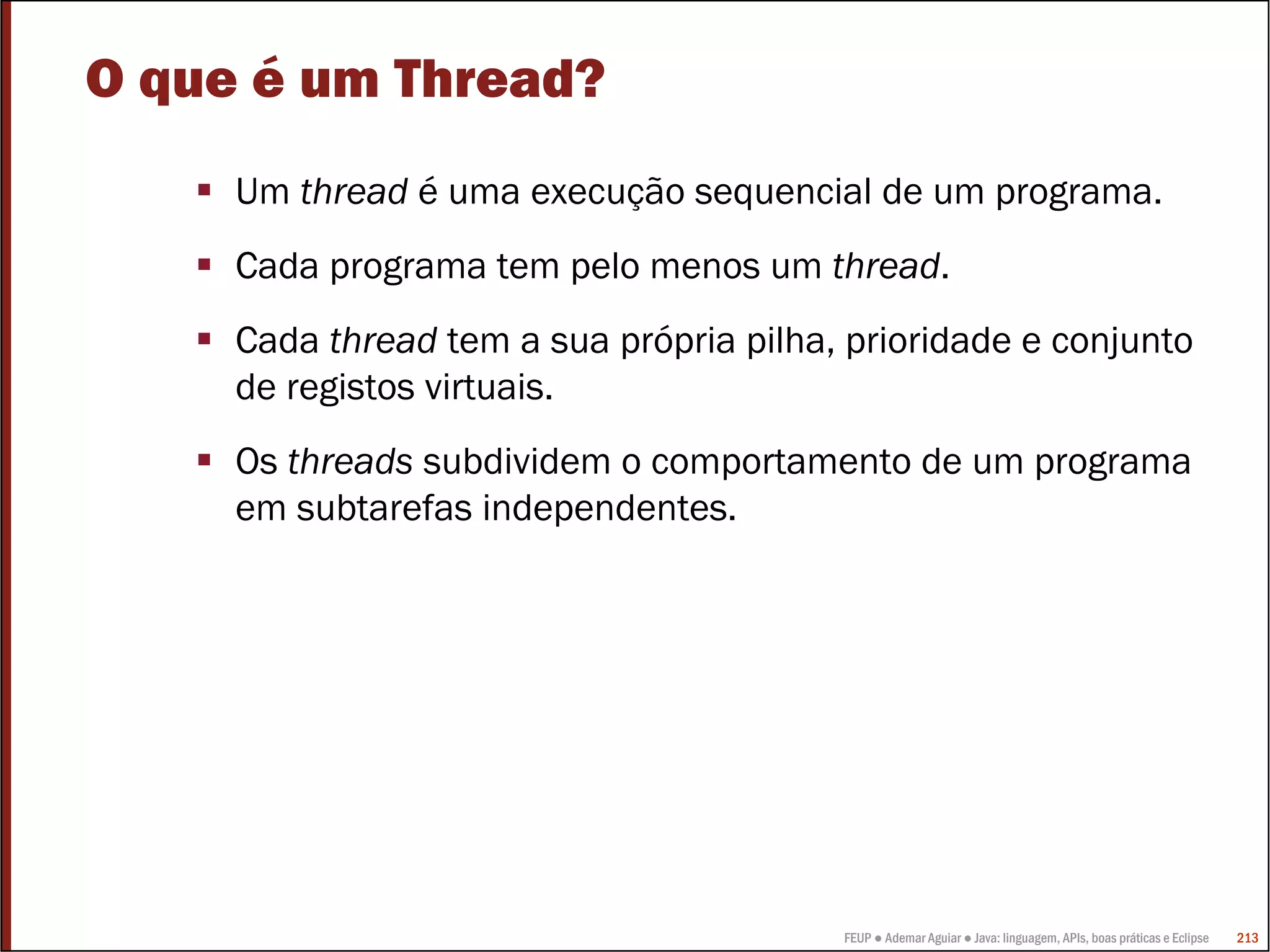 O que é um Thread?

▪ Um thread é uma execução sequencial de um programa.

▪ Cada programa tem pelo menos um thread.

▪ Cada thread tem a sua própria pilha, prioridade e conjunto de registos virtuais.

▪ Os threads subdividem o comportamento de um programa em subtarefas independentes.

FEUP ● Ademar Aguiar ● Java: linguagem, APIs, boas práticas e Eclipse 213